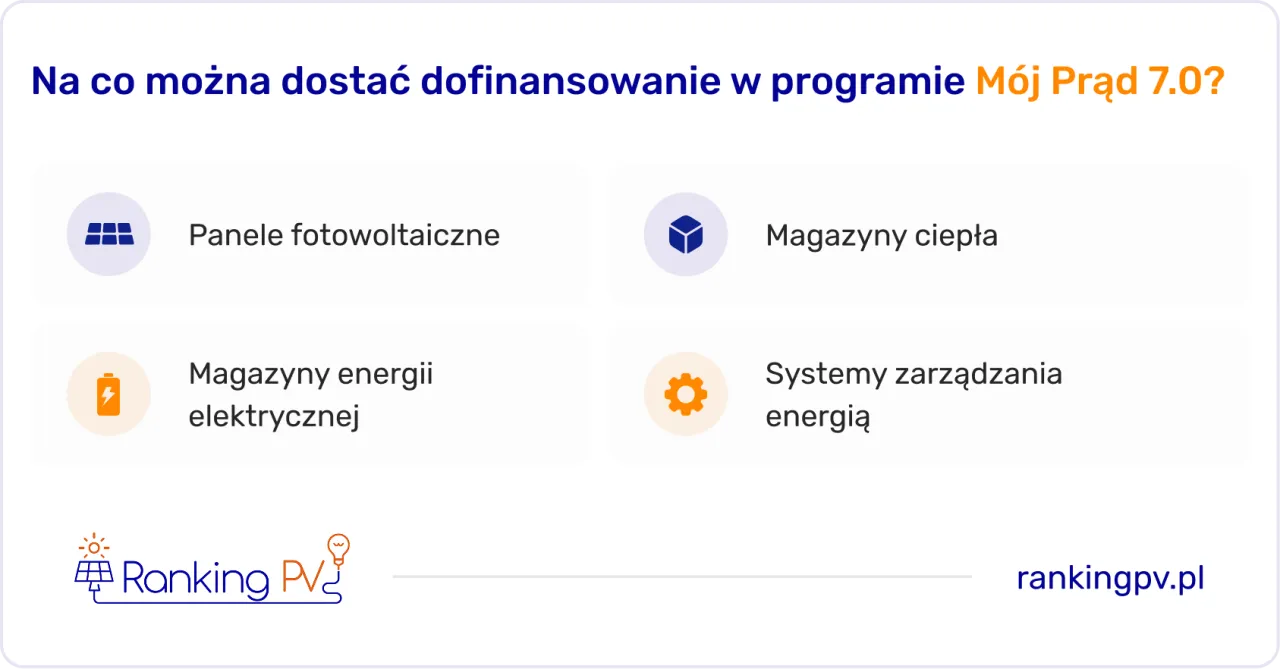 Na co można dostać dofinansowanie w programie Mój Prąd 7.0?

Panele fotowoltaiczne

Magazyny ciepła

Magazyny energii elektrycznej

Systemy zarządzania energią

Ranking PV

rankingpv.pl